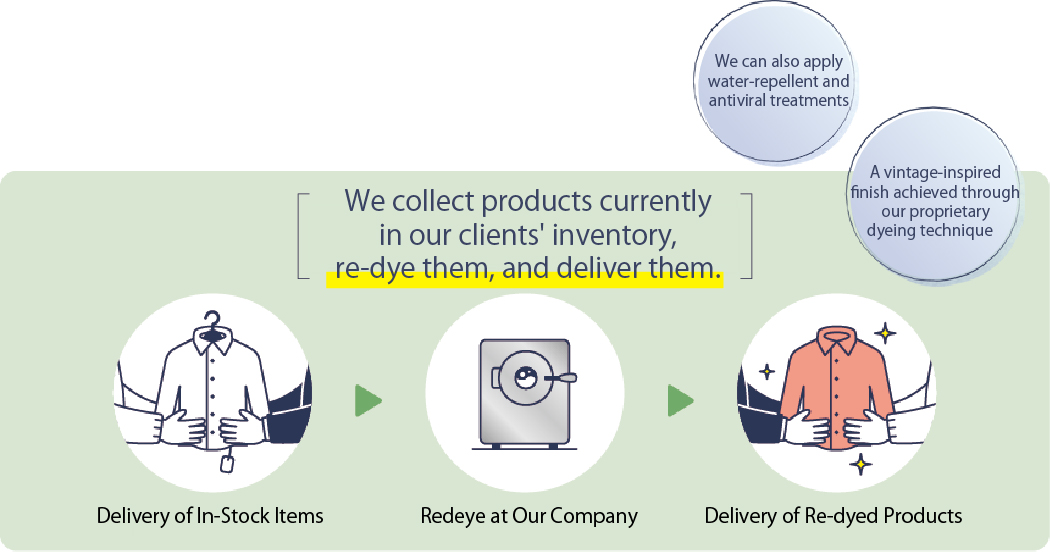 We can also apply water-repellent and antiviral treatments

A vintage-inspired finish achieved through our proprietary dyeing technique

We collect products currently in our clients' inventory, re-dye them, and deliver them.

Delivery of In-Stock Items

Redeye at Our Company

Delivery of Re-dyed Products